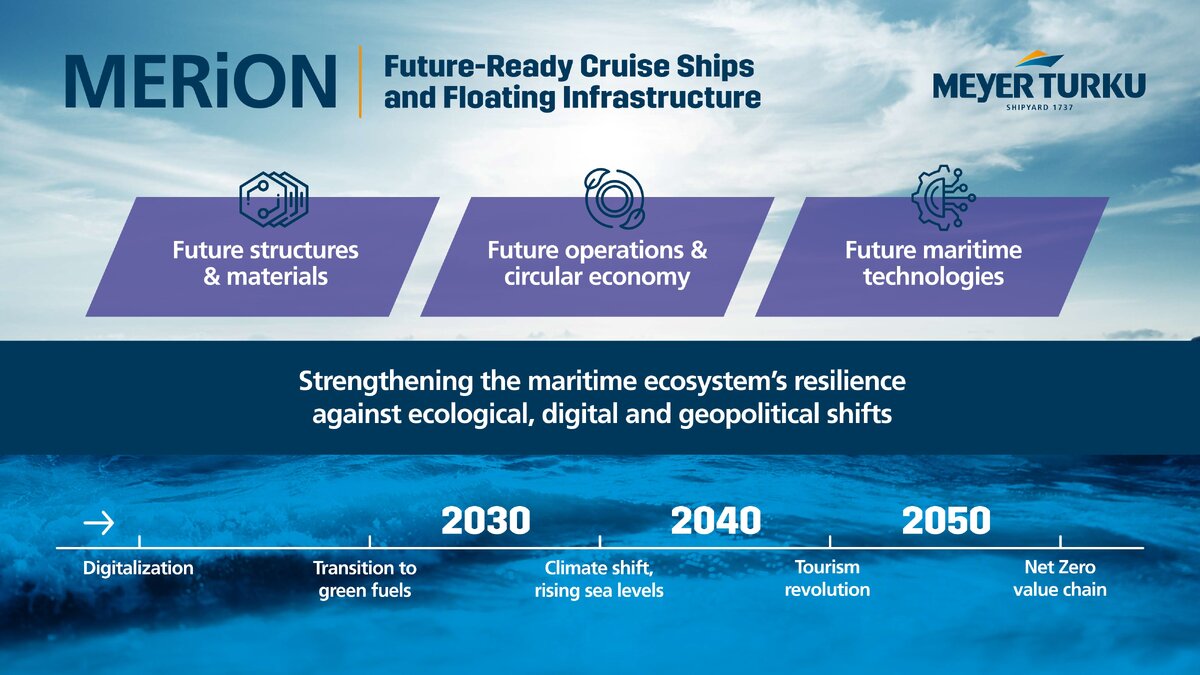 MERiON

Future-Ready Cruise Ships and Floating Infrastructure

MEYER TURKU
SHIPYARD 1737

Future structures & materials

Future operations & circular economy

Future maritime technologies

Strengthening the maritime ecosystem's resilience against ecological, digital and geopolitical shifts

→

2030

2040

2050

Digitalization

Transition to green fuels

Climate shift, rising sea levels

Tourism revolution

Net Zero value chain